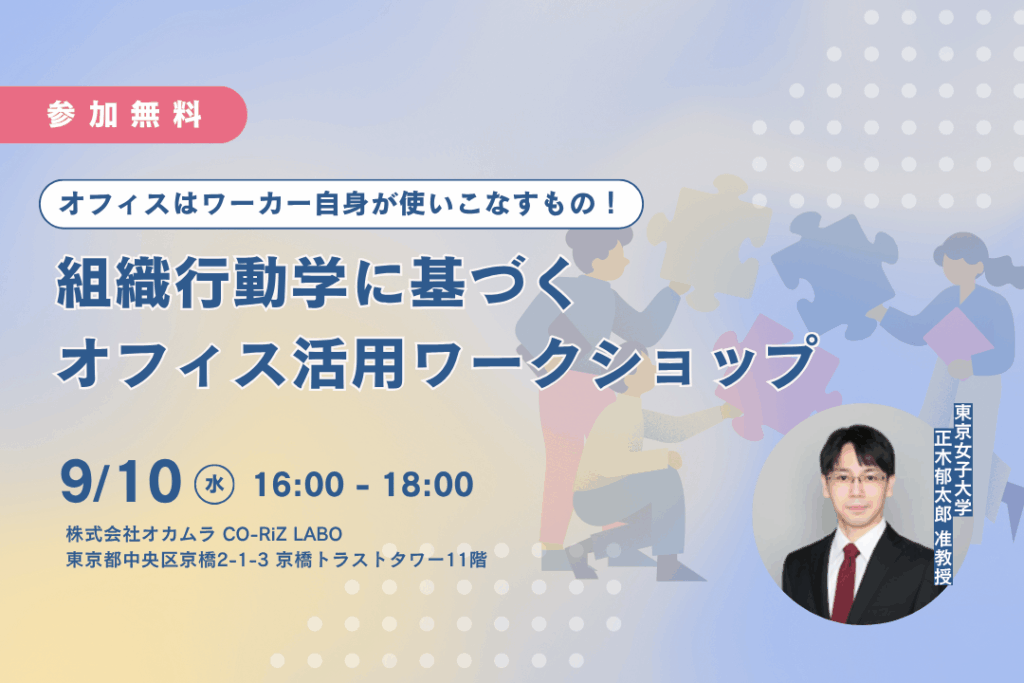 参加無料

オフィスはワーカー自身が使いこなすもの！

組織行動学に基づく
オフィス活用ワークショップ

9/10 水 16:00 - 18:00

株式会社オカムラ CO-RiZ LABO
東京都中央区京橋2-1-3 京橋トラストタワー11階

東京女子大学
正木郁太郎 准教授